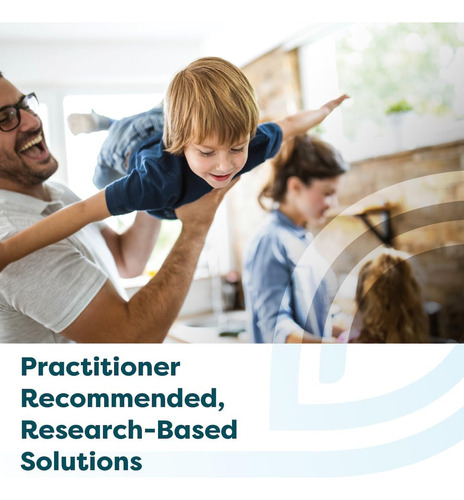 Practitioner Recommended, Research-Based Solutions